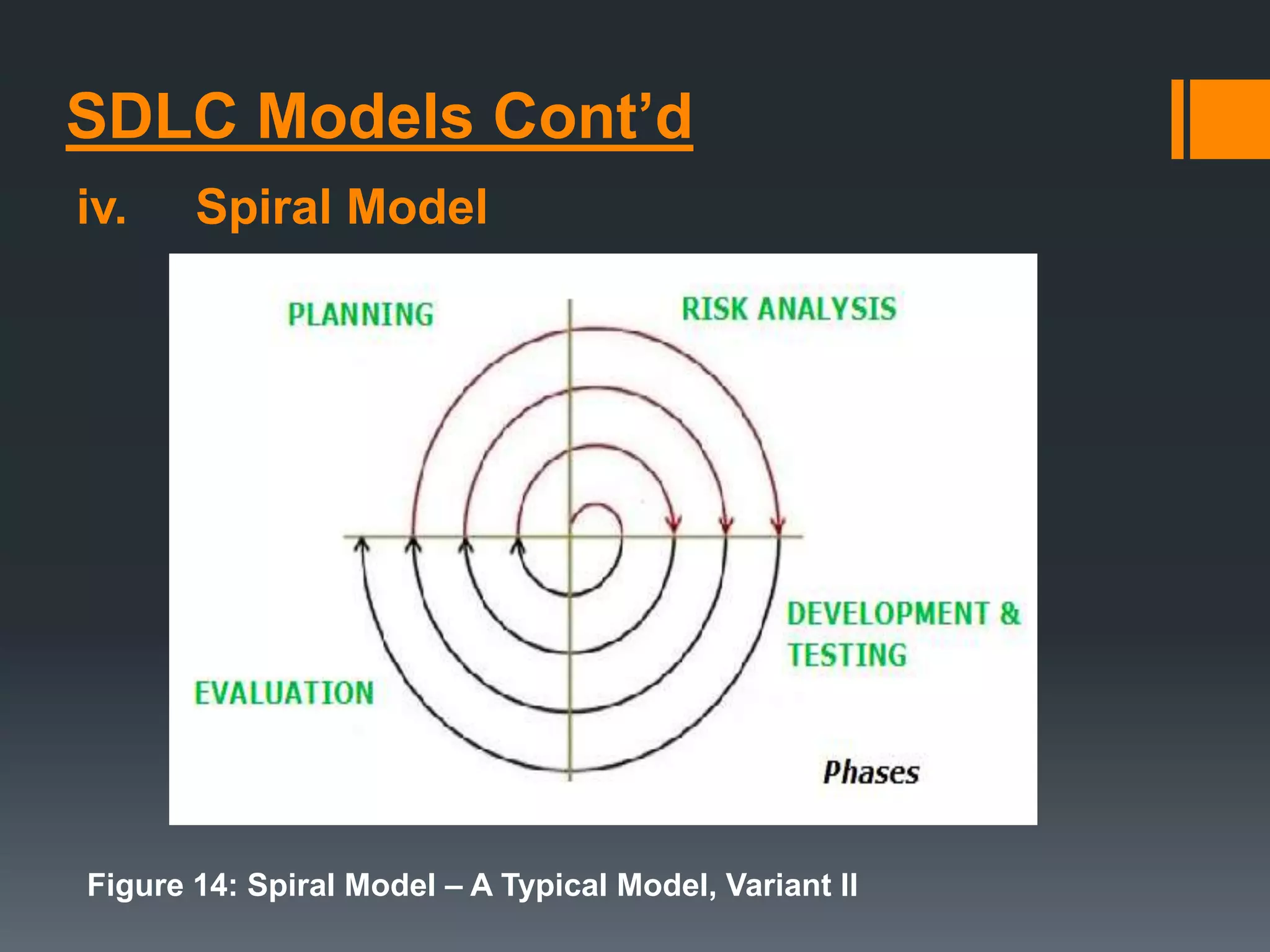 SDLC Models Cont’d

iv. Spiral Model

PLANNING

RISK ANALYSIS

DEVELOPMENT & TESTING

EVALUATION

Phases

Figure 14: Spiral Model – A Typical Model, Variant II